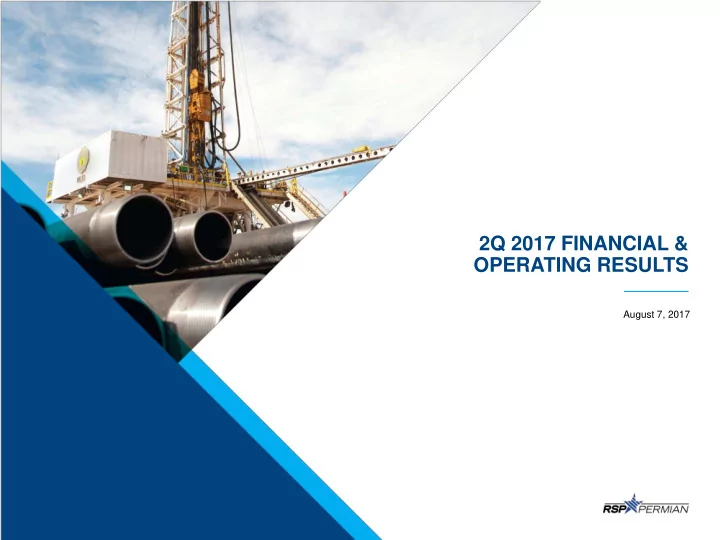 2Q 2017 FINANCIAL & OPERATING RESULTS

August 7, 2017

RSP PERMIAN